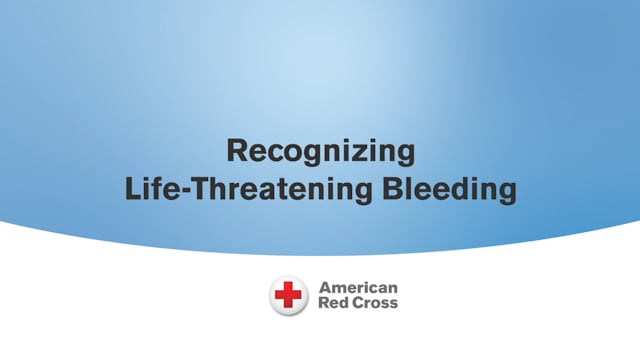 Recognizing
Life-Threatening Bleeding

American
Red Cross